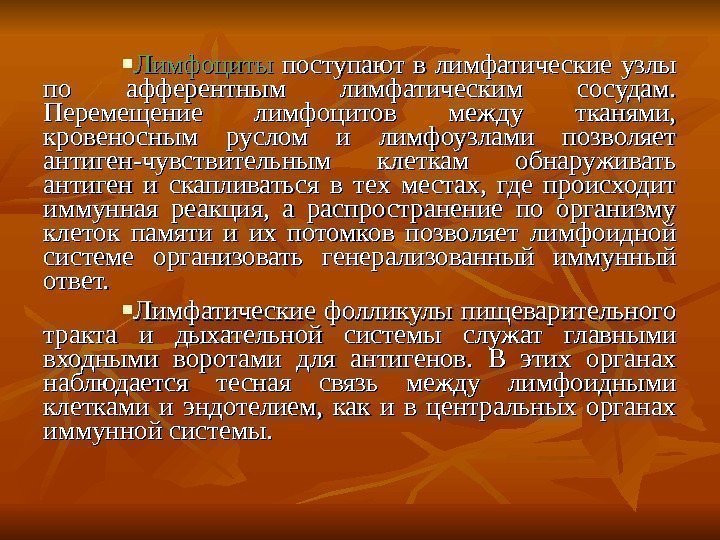 ▪Лимфоциты поступают в лимфатические узлы по афферентным лимфатическим сосудам. Перемещение лимфоцитов между тканями, кровеносным руслом и лимфоузлами позволяет антиген-чувствительным клеткам обнаруживать антиген и скапливаться в тех местах, где происходит иммунная реакция, а распространение по организму клеток памяти и их потомков позволяет лимфоидной системе организовать генерализованный иммунный ответ.

▪Лимфатические фолликулы пищеварительного тракта и дыхательной системы служат главными входными воротами для антигенов. В этих органах наблюдается тесная связь между лимфоидными клетками и эндотелием, как и в центральных органах иммунной системы.